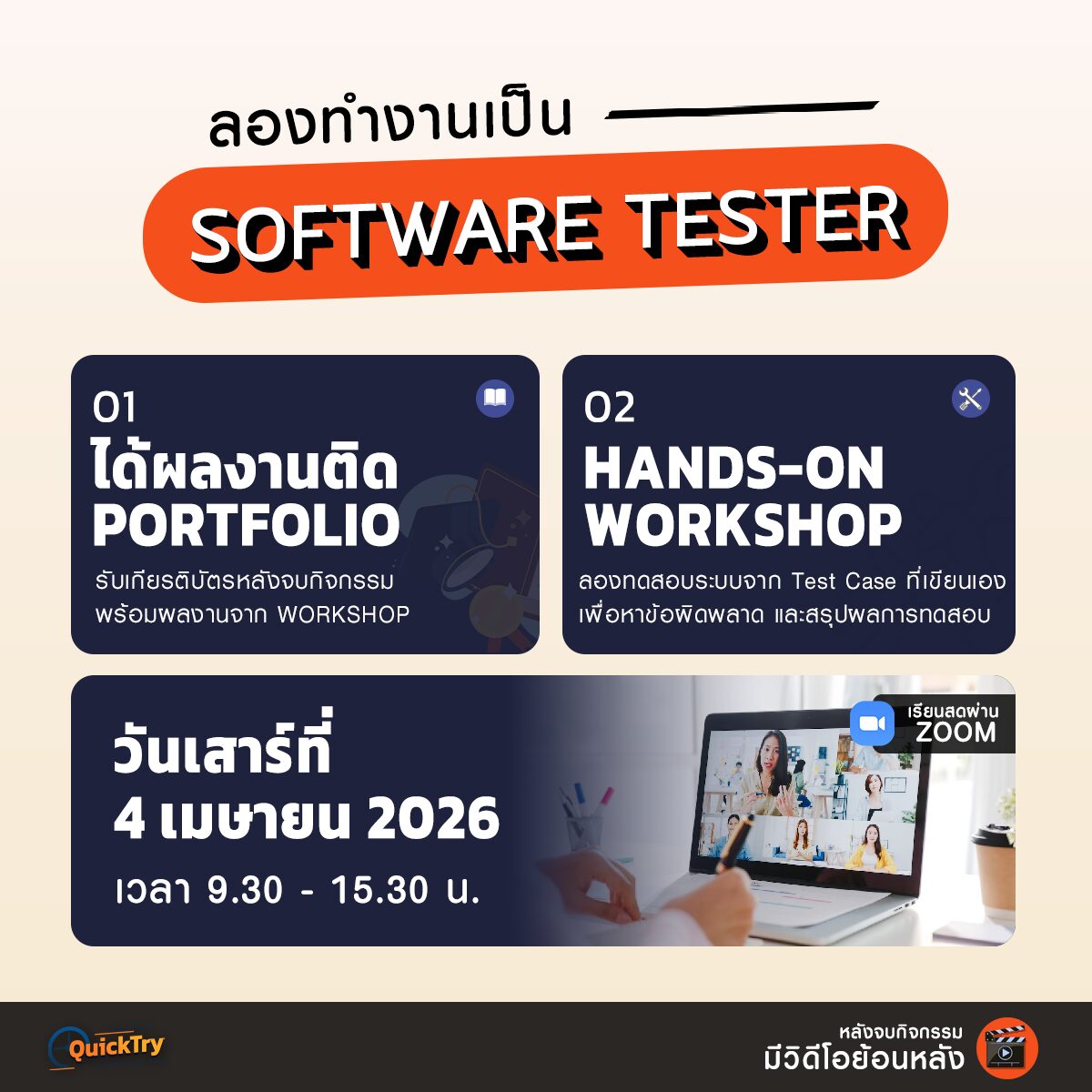 ลองทำงานเป็น

SOFTWARE TESTER

01
ได้ผลงานติด PORTFOLIO
รับเกียรติบัตรหลังจบกิจกรรม พร้อมผลงานจาก WORKSHOP

02
HANDS-ON WORKSHOP
ลองทดสอบระบบจาก Test Case ที่เขียนเอง เพื่อหาข้อผิดพลาด และสรุปผลการทดสอบ

วันเสาร์ที่
4 เมษายน 2026
เวลา 9.30 - 15.30 น.

เรียนสดผ่าน
ZOOM

QuickTry

หลังจบกิจกรรม
มีวิดีโอย้อนหลัง